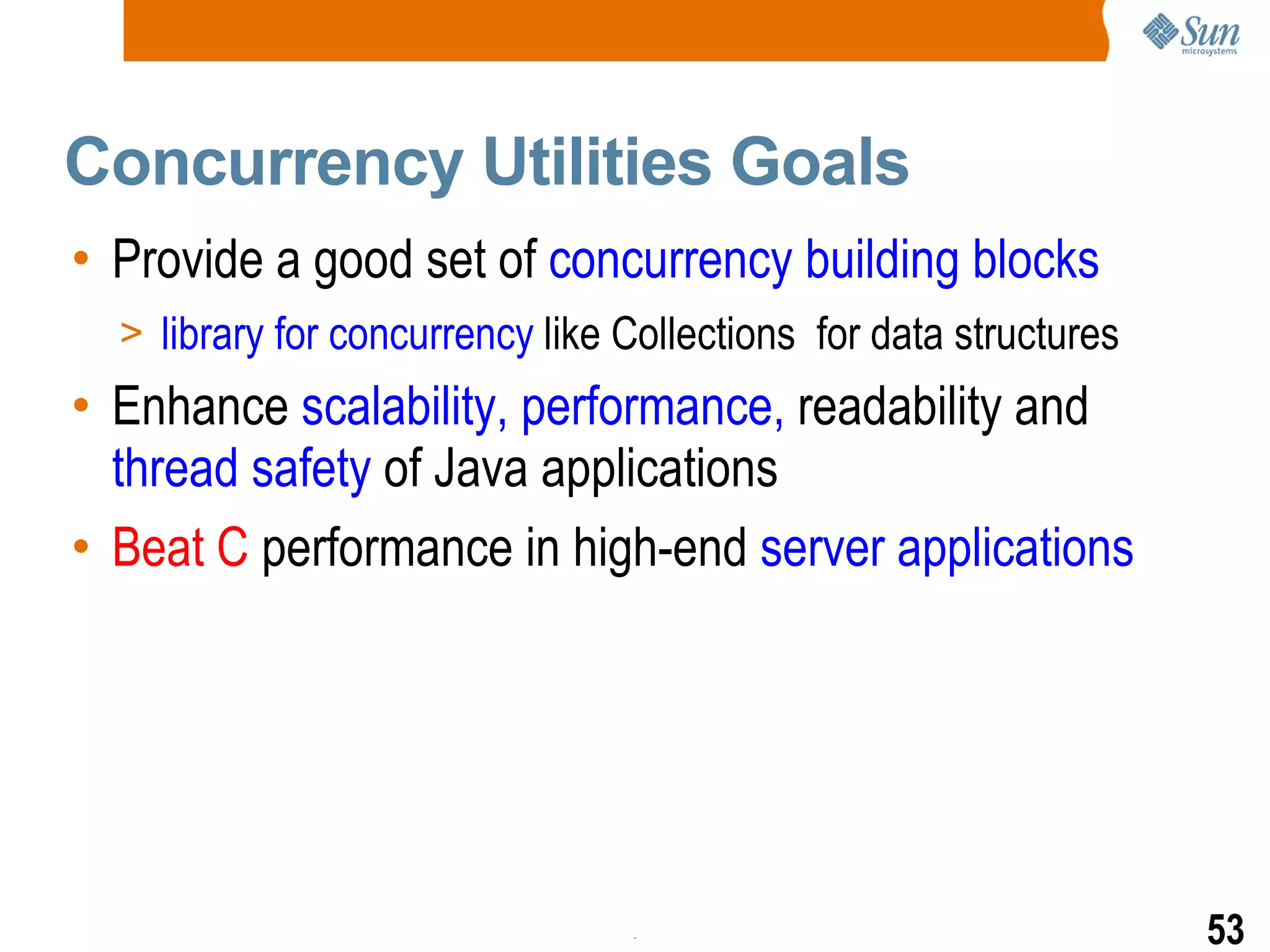 Sun microsystems

Concurrency Utilities Goals

• Provide a good set of concurrency building blocks

> library for concurrency like Collections for data structures

• Enhance scalability, performance, readability and thread safety of Java applications

• Beat C performance in high-end server applications

53